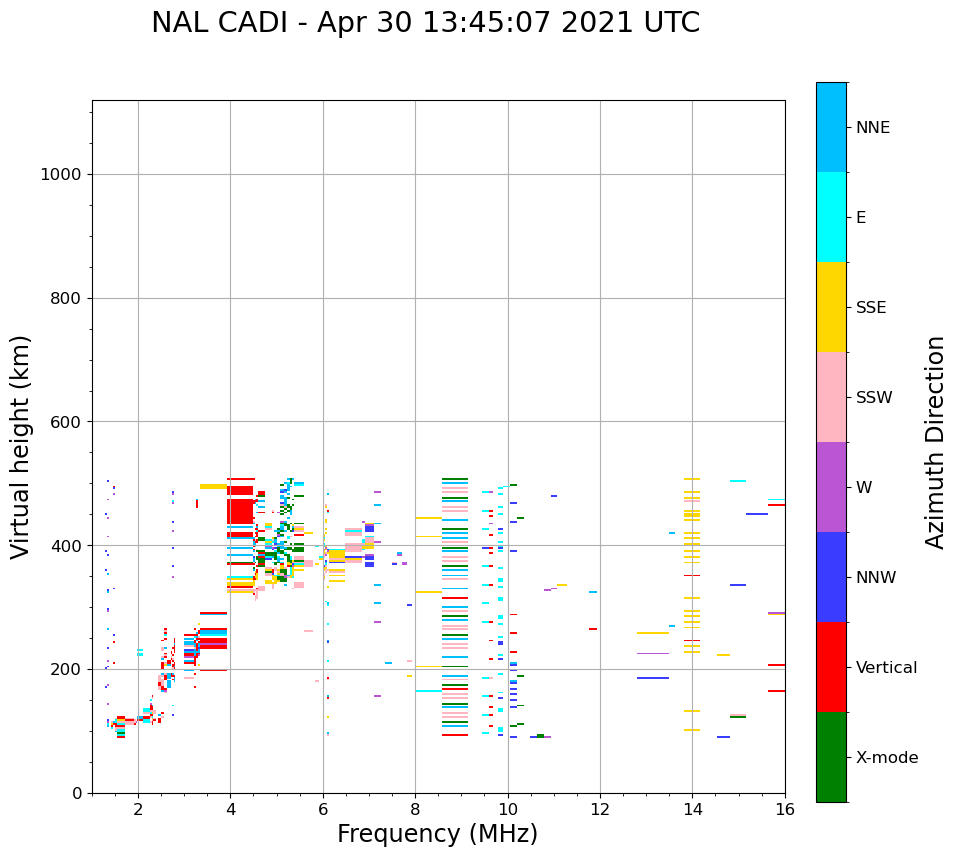 NAL CADI - Apr 30 13:45:07 2021 UTC

Virtual height (km)

1000
800
600
400
200
0

2
4
6
8
10
12
14
16

Frequency (MHz)

NNE
E
SSE
SSW
W
NNW
Vertical
X-mode

Azimuth Direction